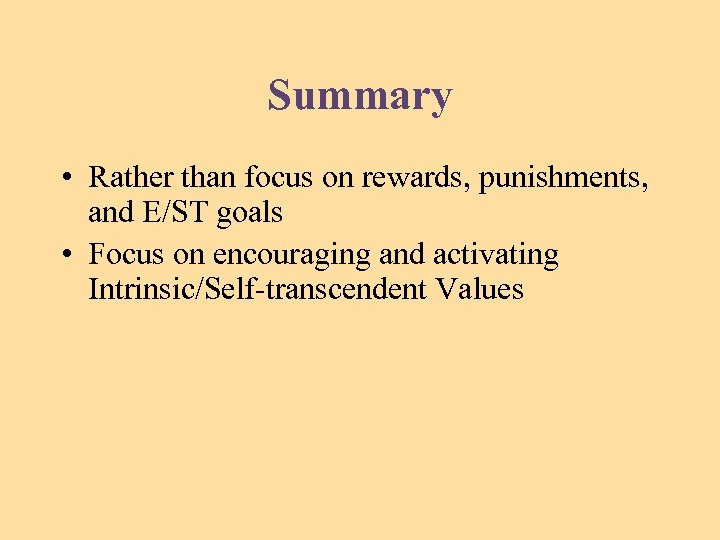 Summary

• Rather than focus on rewards, punishments, and E/ST goals
• Focus on encouraging and activating Intrinsic/Self-transcendent Values